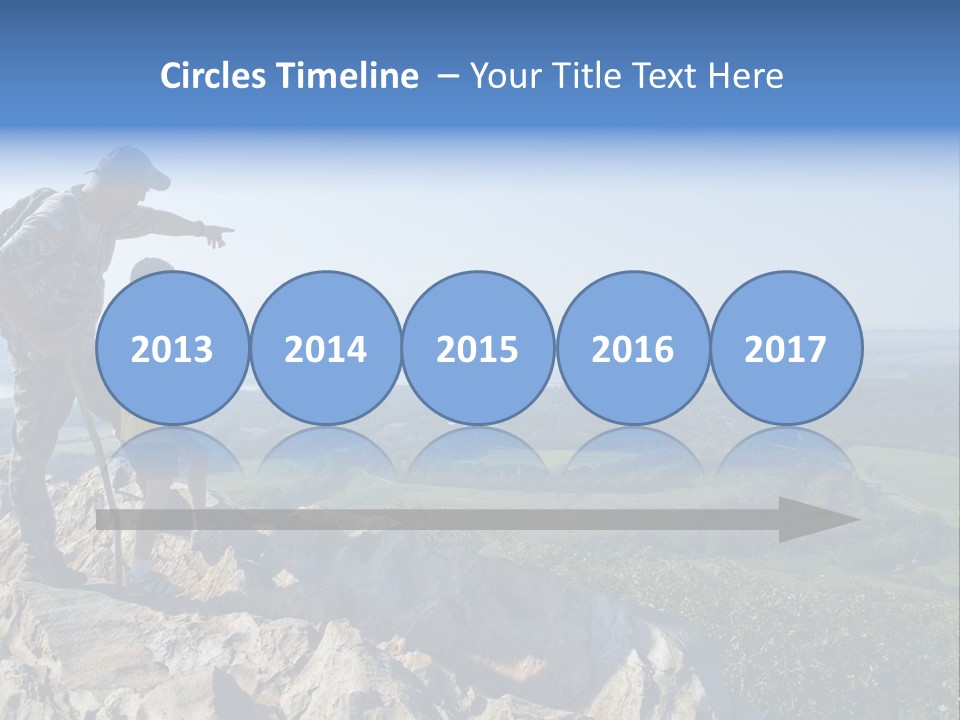 Circles Timeline – Your Title Text Here

2013

2014

2015

2016

2017